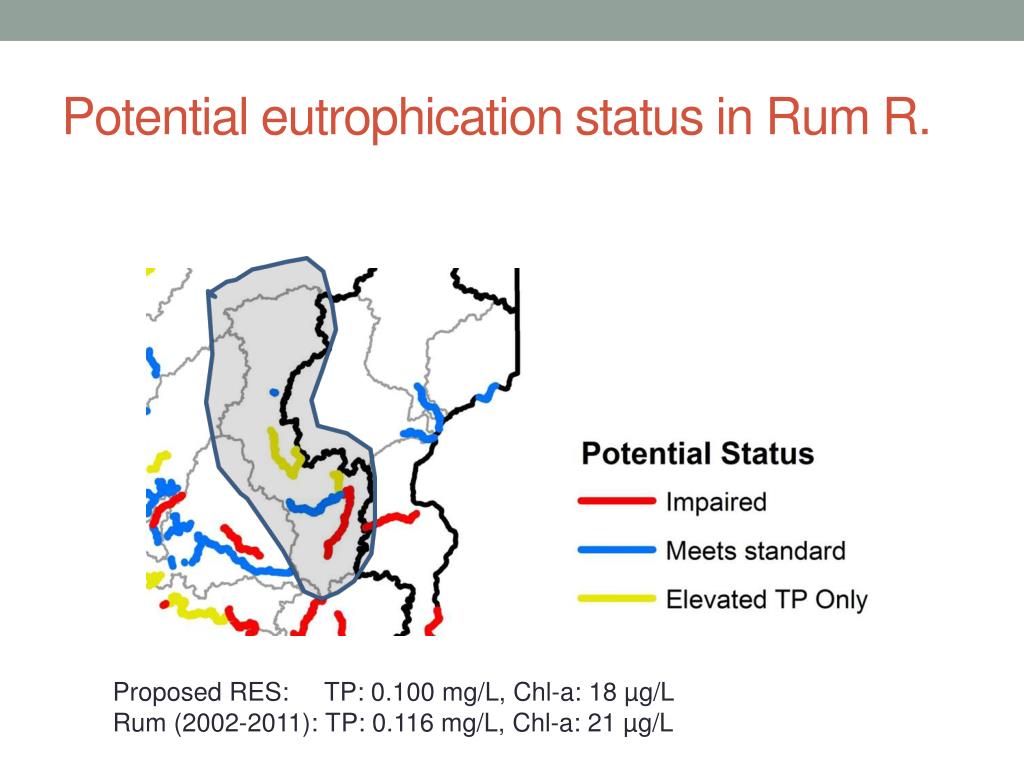 Potential eutrophication status in Rum R.

Potential Status
Impaired
Meets standard
Elevated TP Only

Proposed RES: TP: 0.100 mg/L, Chl-a: 18 µg/L
Rum (2002-2011): TP: 0.116 mg/L, Chl-a: 21 µg/L